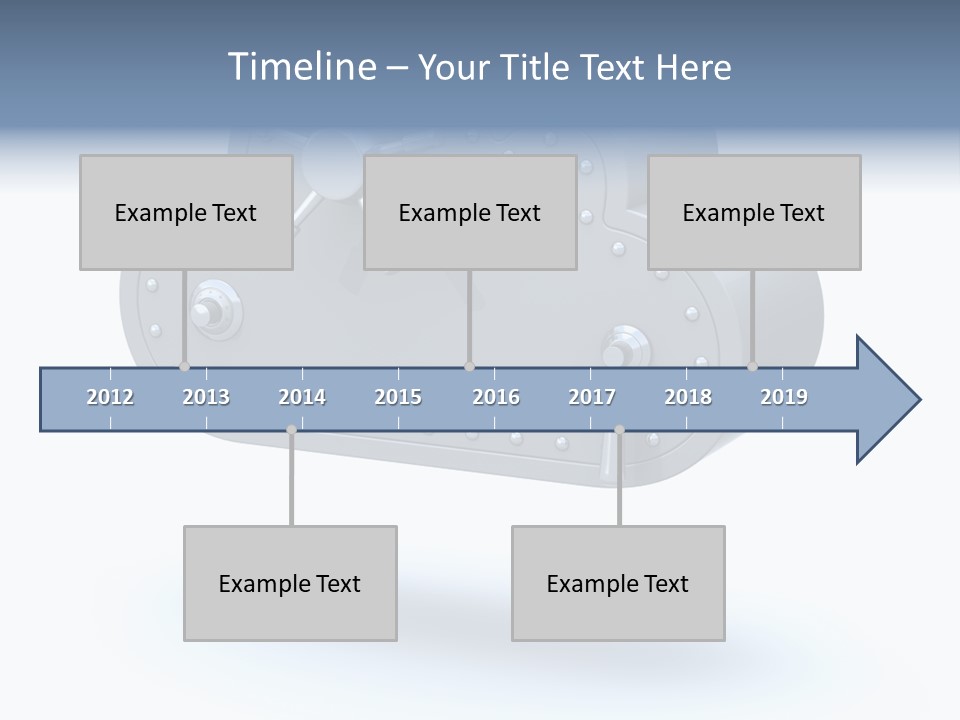 Timeline – Your Title Text Here

Example Text

Example Text

Example Text

2012 2013 2014 2015 2016 2017 2018 2019

Example Text

Example Text